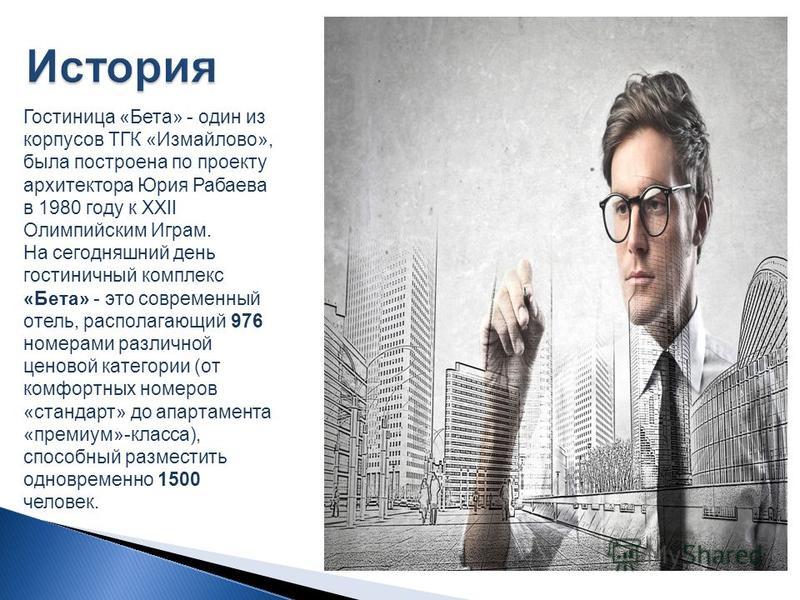 История

Гостиница «Бета» - один из корпусов ТГК «Измайлово», была построена по проекту архитектора Юрия Рабаева в 1980 году к XXII Олимпийским Играм.
На сегодняшний день гостиничный комплекс «Бета» - это современный отель, располагающий 976 номерами различной ценовой категории (от комфортных номеров «стандарт» до апартамента «премиум»-класса), способный разместить одновременно 1500 человек.

MyShared